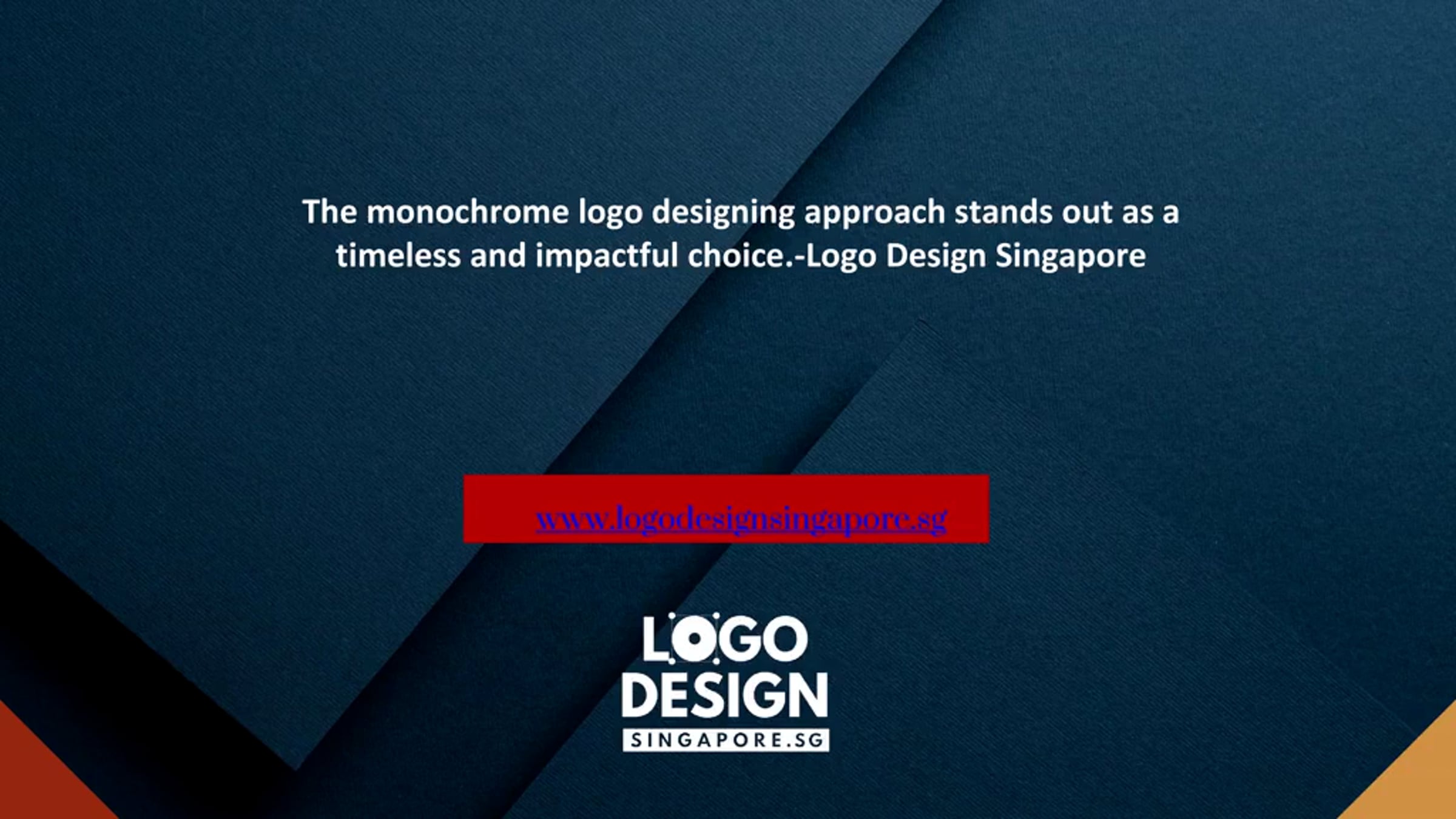 The monochrome logo designing approach stands out as a timeless and impactful choice.-Logo Design Singapore

www.logodesignsingapore.sg

LOGO
DESIGN
SINGAPORE.SG